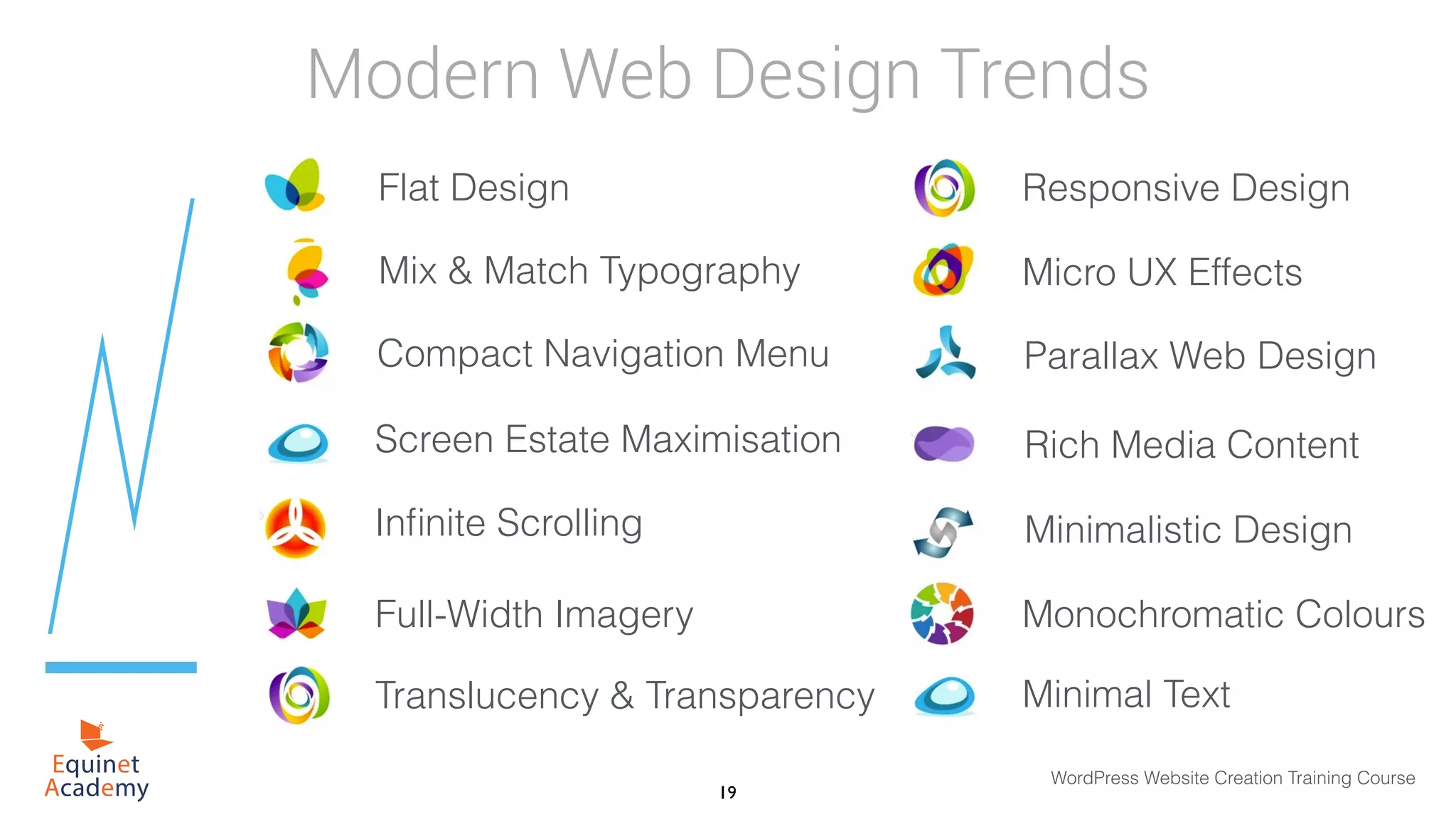 Modern Web Design Trends

Flat Design

Mix & Match Typography

Compact Navigation Menu

Screen Estate Maximisation

Infinite Scrolling

Full-Width Imagery

Translucency & Transparency

Responsive Design

Micro UX Effects

Parallax Web Design

Rich Media Content

Minimalistic Design

Monochromatic Colours

Minimal Text

Equinet Academy

19

WordPress Website Creation Training Course